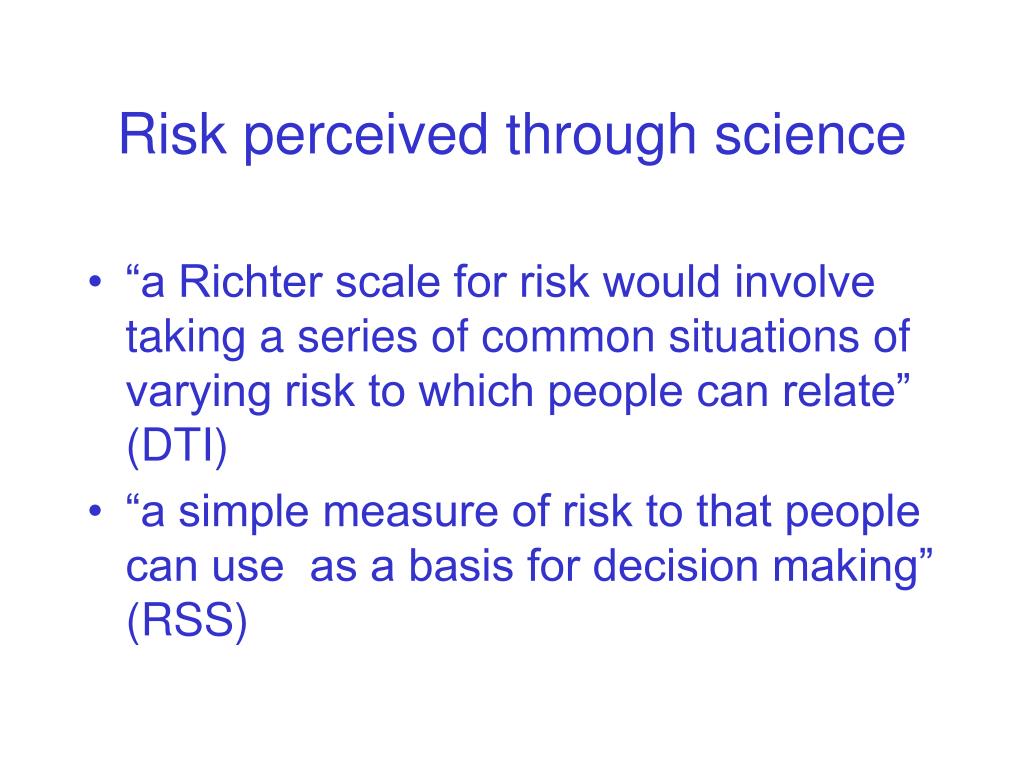 Risk perceived through science

• “a Richter scale for risk would involve taking a series of common situations of varying risk to which people can relate” (DTI)

• “a simple measure of risk to that people can use  as a basis for decision making” (RSS)